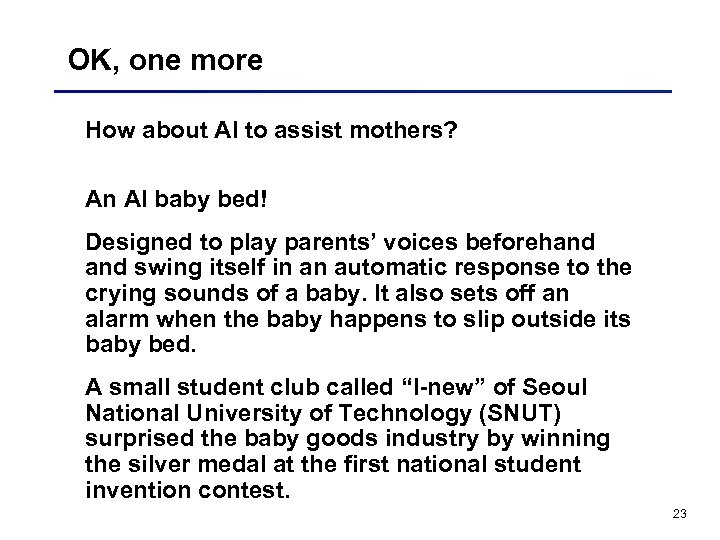 OK, one more

How about AI to assist mothers?

An AI baby bed!

Designed to play parents' voices beforehand and swing itself in an automatic response to the crying sounds of a baby. It also sets off an alarm when the baby happens to slip outside its baby bed.

A small student club called "I-new" of Seoul National University of Technology (SNUT) surprised the baby goods industry by winning the silver medal at the first national student invention contest.

23